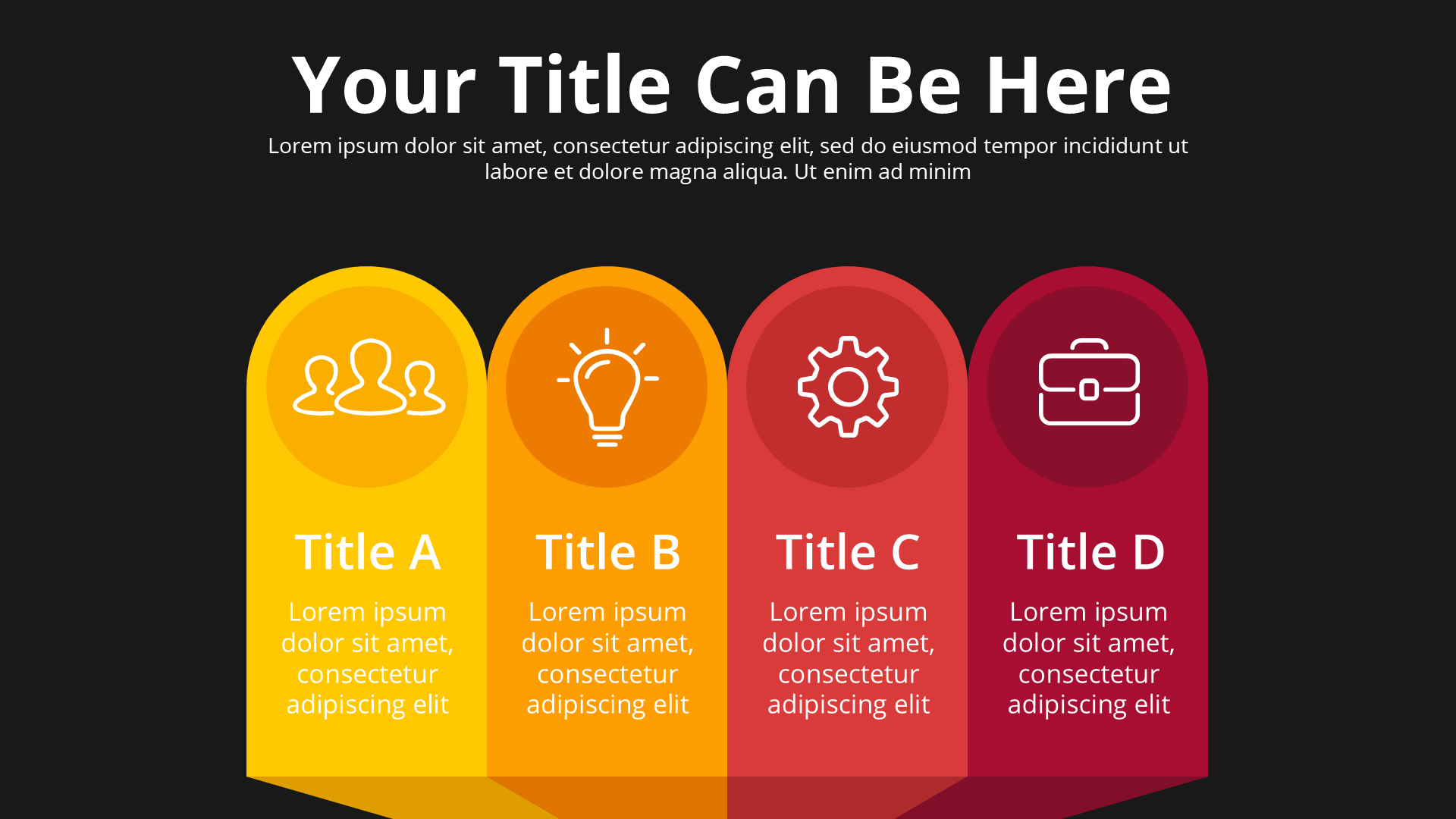 Your Title Can Be Here

Lorem ipsum dolor sit amet, consectetur adipiscing elit, sed do eiusmod tempor incididunt ut labore et dolore magna aliqua. Ut enim ad minim

Title A

Lorem ipsum dolor sit amet, consectetur adipiscing elit

Title B

Lorem ipsum dolor sit amet, consectetur adipiscing elit

Title C

Lorem ipsum dolor sit amet, consectetur adipiscing elit

Title D

Lorem ipsum dolor sit amet, consectetur adipiscing elit